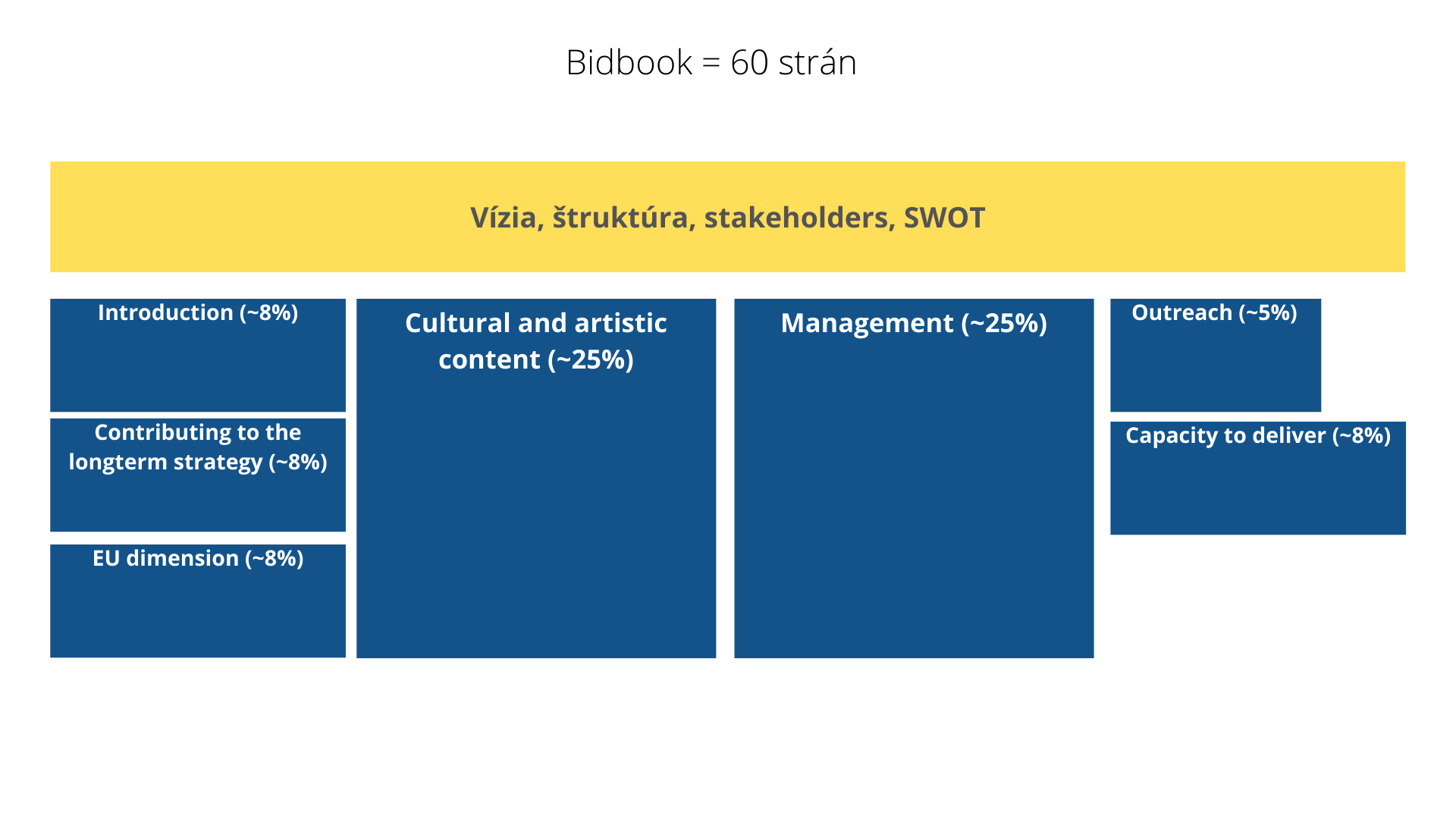 Bidbook = 60 strán

Vízia, štruktúra, stakeholders, SWOT

Introduction (~8%)

Contributing to the longterm strategy (~8%)

EU dimension (~8%)

Cultural and artistic content (~25%)

Management (~25%)

Outreach (~5%)

Capacity to deliver (~8%)